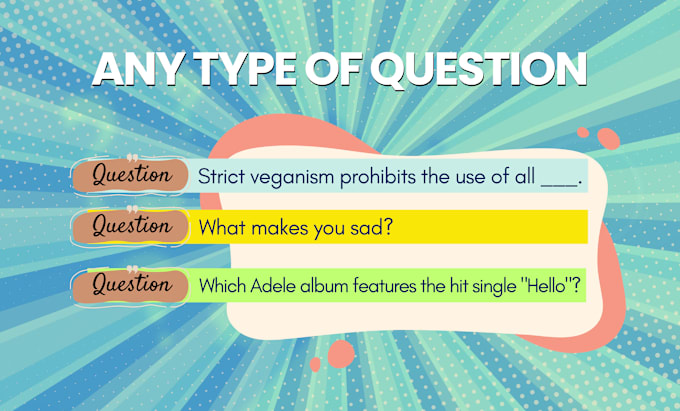 ANY TYPE OF QUESTION

Question Strict veganism prohibits the use of all ___.

Question What makes you sad?

Question Which Adele album features the hit single "Hello"?